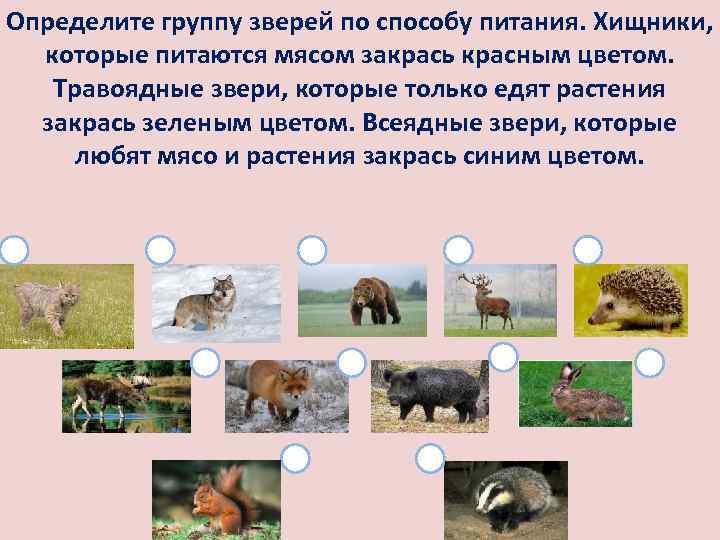 Определите группу зверей по способу питания. Хищники, которые питаются мясом закрась красным цветом. Травоядные звери, которые только едят растения закрась зеленым цветом. Всеядные звери, которые любят мясо и растения закрась синим цветом.